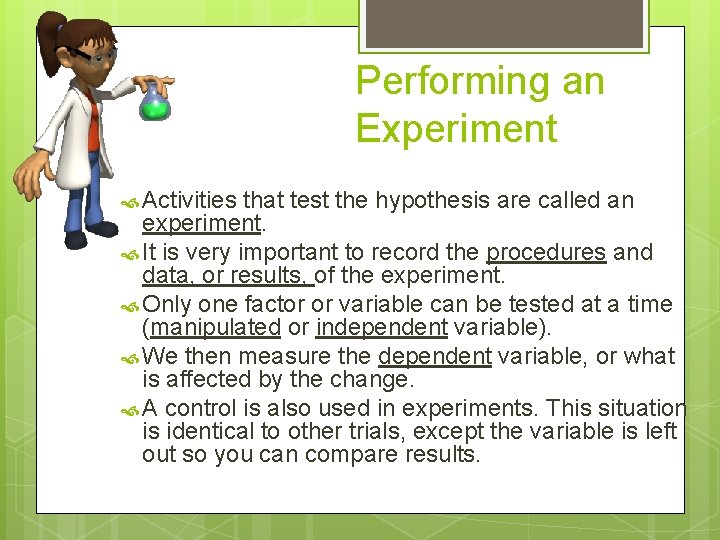 Performing an Experiment

Activities that test the hypothesis are called an experiment.

It is very important to record the procedures and data, or results, of the experiment.

Only one factor or variable can be tested at a time (manipulated or independent variable).

We then measure the dependent variable, or what is affected by the change.

A control is also used in experiments. This situation is identical to other trials, except the variable is left out so you can compare results.